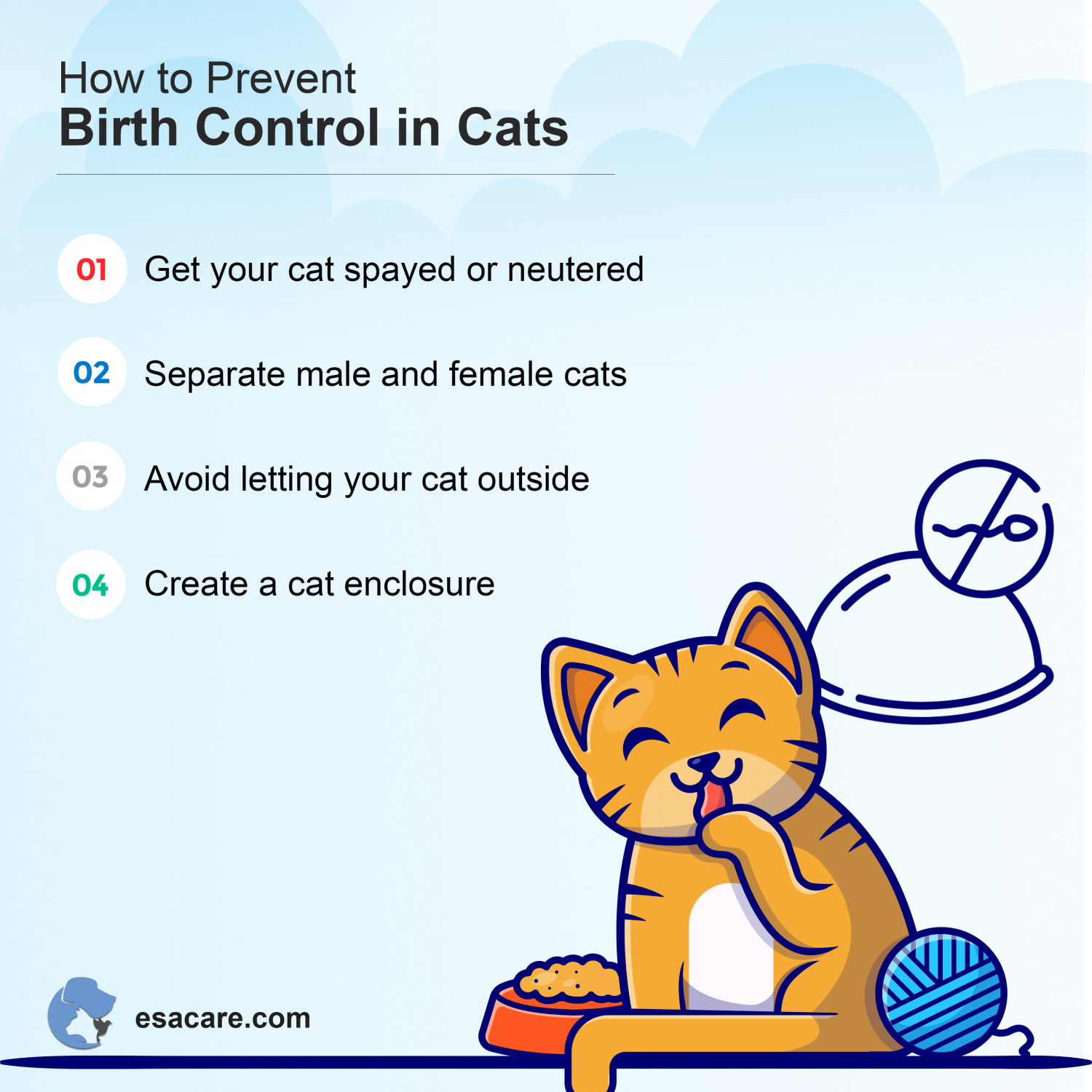 How to Prevent
Birth Control in Cats

01 Get your cat spayed or neutered

02 Separate male and female cats

03 Avoid letting your cat outside

04 Create a cat enclosure

esacare.com